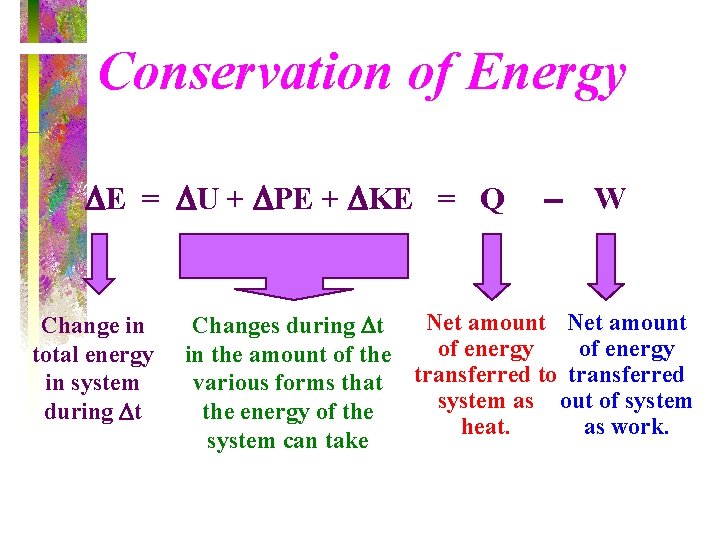 Conservation of Energy

$\Delta E = \Delta U + \Delta PE + \Delta KE = Q - W$

Change in total energy in system during $\Delta t$

Changes during $\Delta t$ in the amount of the various forms that the energy of the system can take

Net amount of energy transferred to system as heat.

Net amount of energy transferred out of system as work.